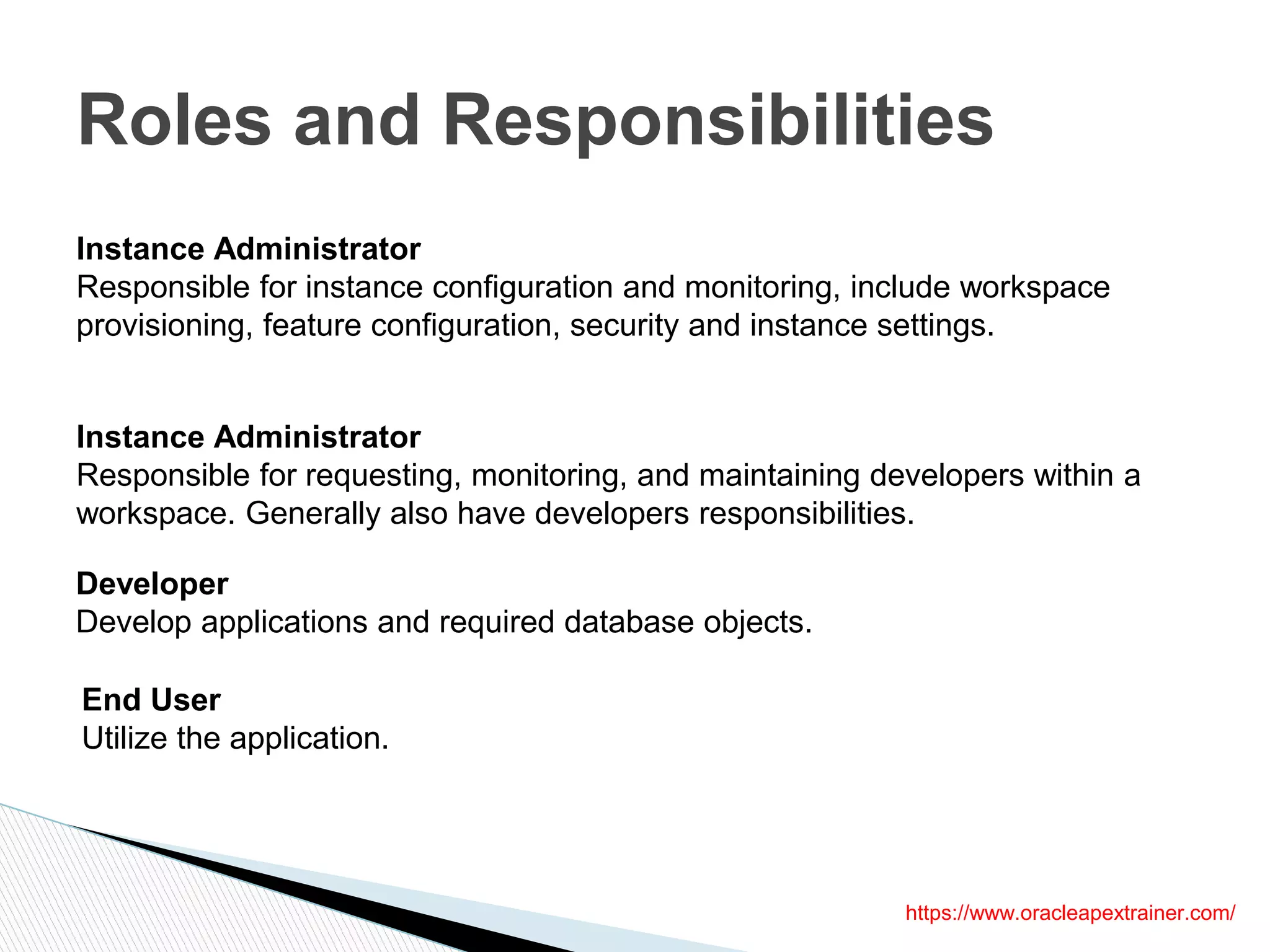 Roles and Responsibilities

Instance Administrator
Responsible for instance configuration and monitoring, include workspace provisioning, feature configuration, security and instance settings.

Instance Administrator
Responsible for requesting, monitoring, and maintaining developers within a workspace. Generally also have developers responsibilities.

Developer
Develop applications and required database objects.

End User
Utilize the application.

https://www.oracleapextrainer.com/